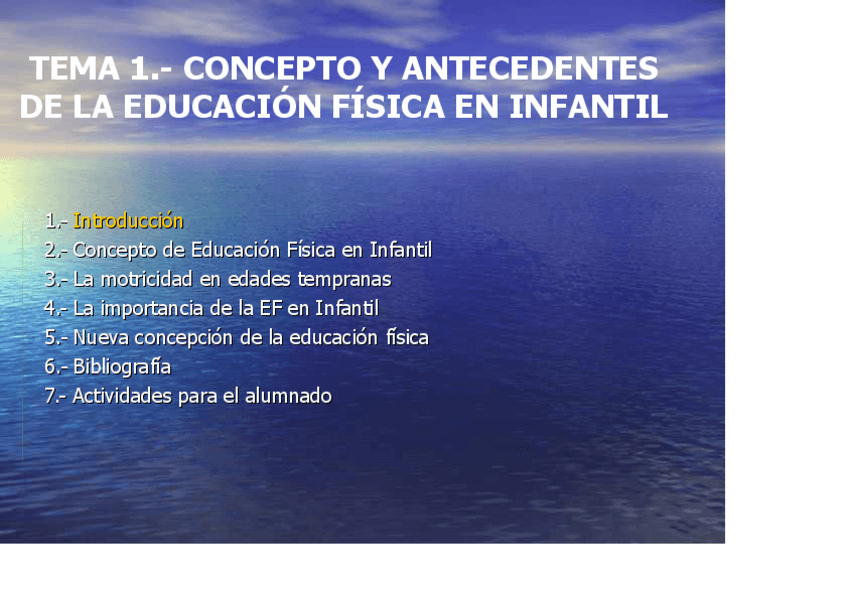 TEMA 1.- CONCEPTO Y ANTECEDENTES DE LA EDUCACIÓN FÍSICA EN INFANTIL

1.- Introducción
2.- Concepto de Educación Física en Infantil
3.- La motricidad en edades tempranas
4.- La importancia de la EF en Infantil
5.- Nueva concepción de la educación física
6.- Bibliografía
7.- Actividades para el alumnado